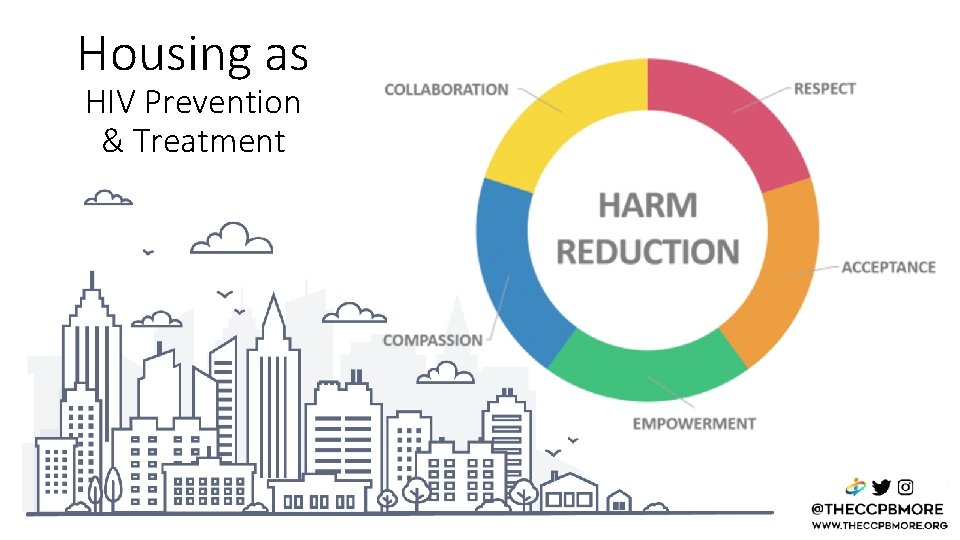 Housing as
HIV Prevention
& Treatment

COLLABORATION

RESPECT

HARM
REDUCTION

ACCEPTANCE

COMPASSION

EMPOWERMENT

@THECCPBMORE
WWW.THECCPBMORE.ORG